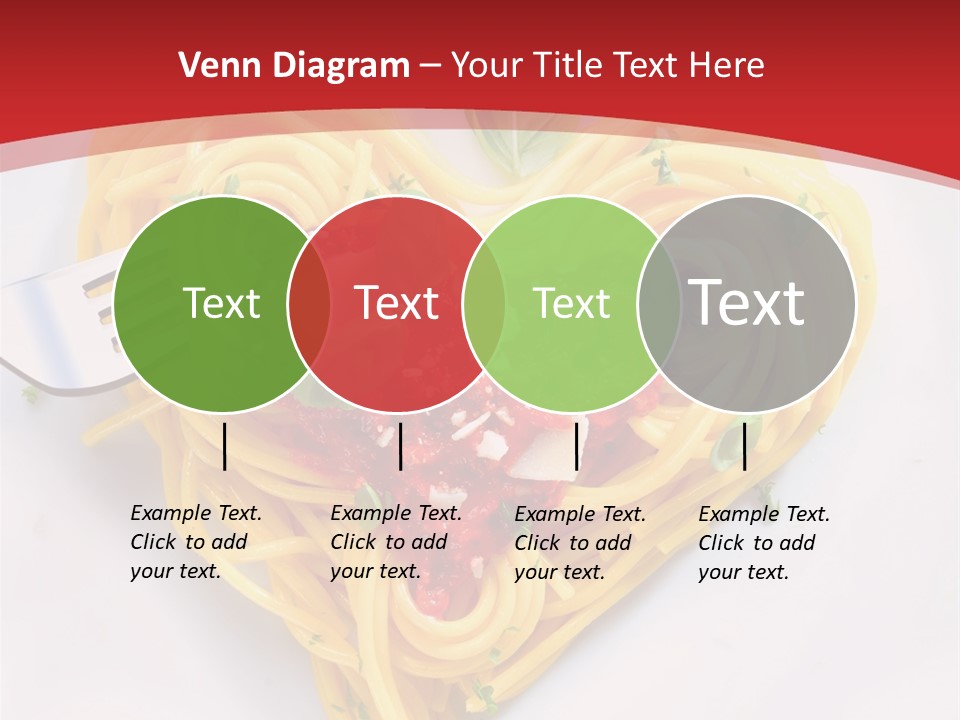 Venn Diagram – Your Title Text Here

Text

Text

Text

Text

Example Text. Click to add your text.

Example Text. Click to add your text.

Example Text. Click to add your text.

Example Text. Click to add your text.